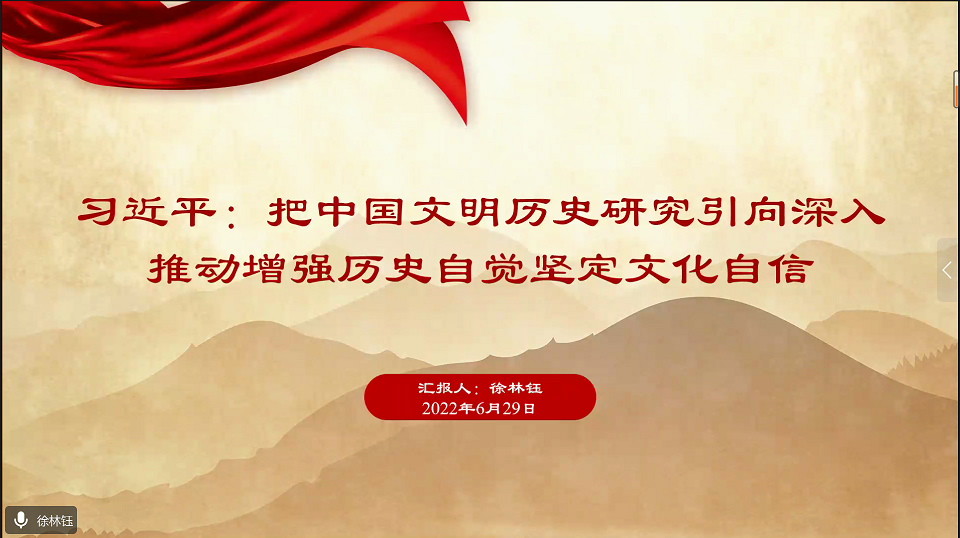 习近平：把中国文明历史研究引向深入
推动增强历史自觉坚定文化自信

汇报人：徐林钰
2022年6月29日

徐林钰